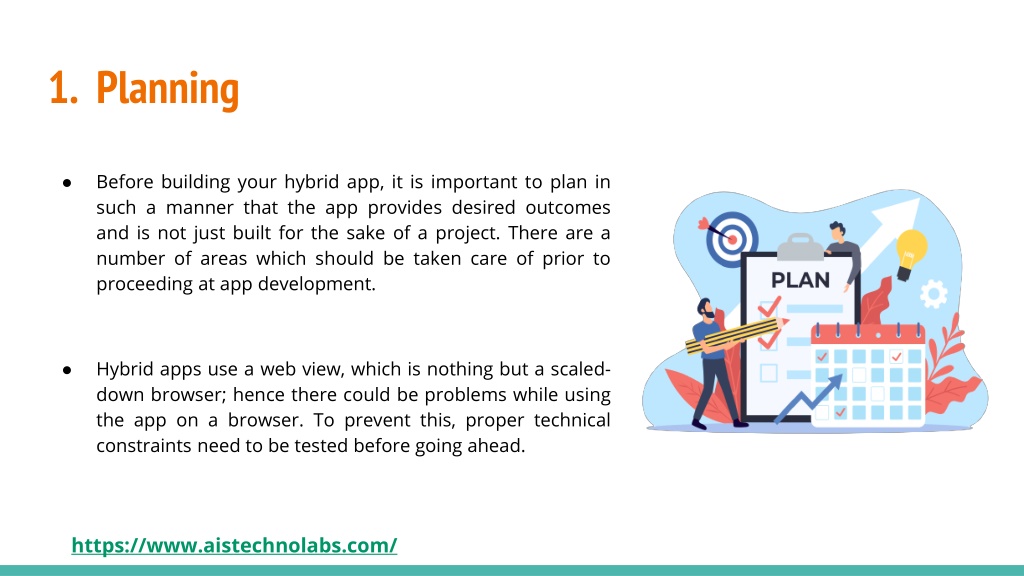 1. Planning

● Before building your hybrid app, it is important to plan in such a manner that the app provides desired outcomes and is not just built for the sake of a project. There are a number of areas which should be taken care of prior to proceeding at app development.

● Hybrid apps use a web view, which is nothing but a scaled-down browser; hence there could be problems while using the app on a browser. To prevent this, proper technical constraints need to be tested before going ahead.

PLAN

https://www.aistechnolabs.com/